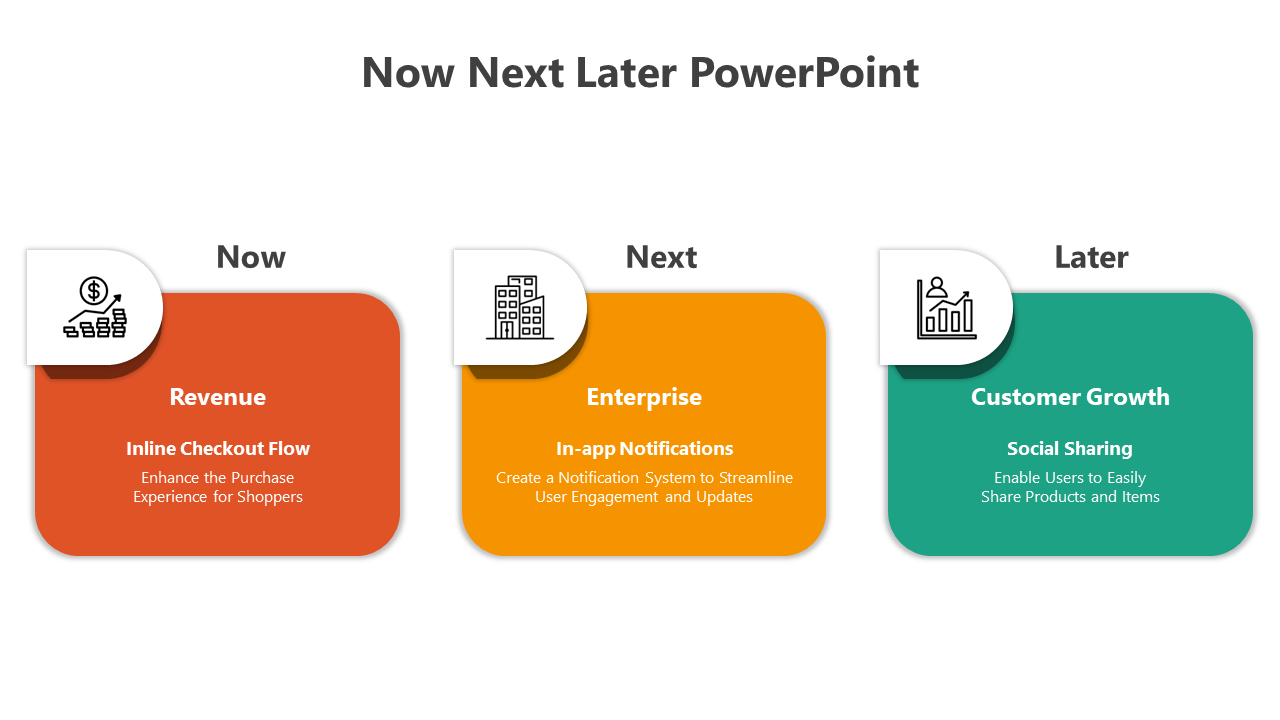 Now Next Later PowerPoint

Now

Revenue

Inline Checkout Flow

Enhance the Purchase Experience for Shoppers

Next

Enterprise

In-app Notifications

Create a Notification System to Streamline User Engagement and Updates

Later

Customer Growth

Social Sharing

Enable Users to Easily Share Products and Items